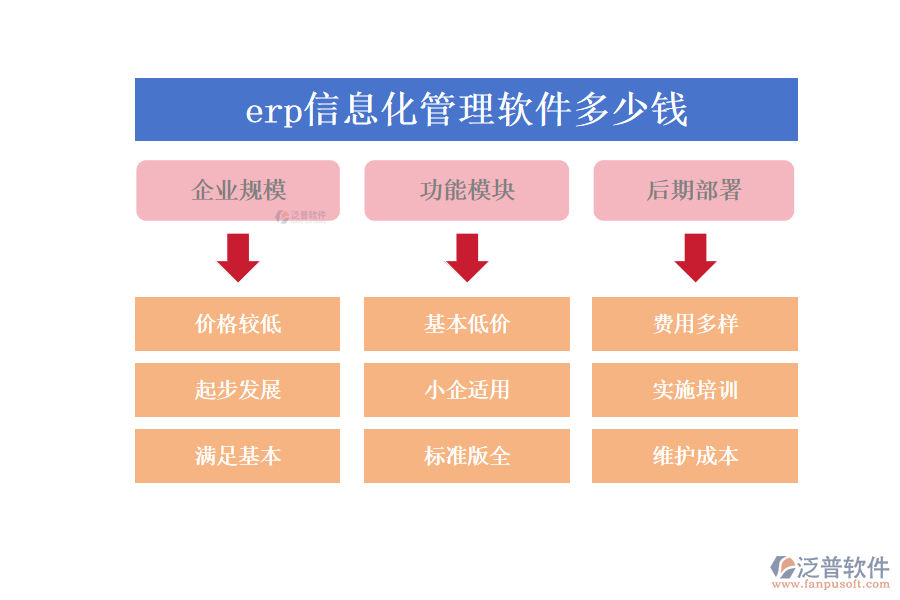 erp信息化管理软件多少钱

企业规模

泛普软件

价格较低

起步发展

满足基本

功能模块

基本低价

小企适用

标准版全

后期部署

费用多样

实施培训

维护成本

泛普软件
www.fanpusoft.com